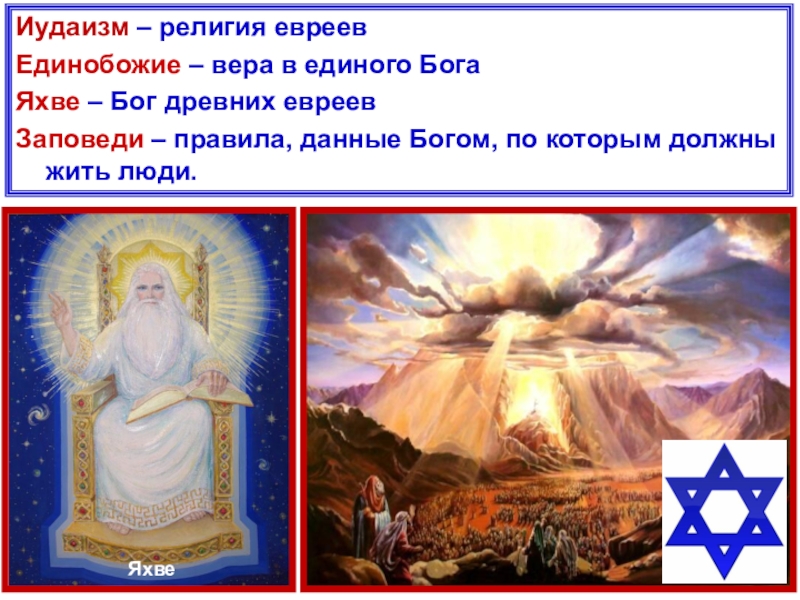 Иудаизм – религия евреев

Единобожие – вера в единого Бога

Яхве – Бог древних евреев

Заповеди – правила, данные Богом, по которым должны жить люди.

Яхве